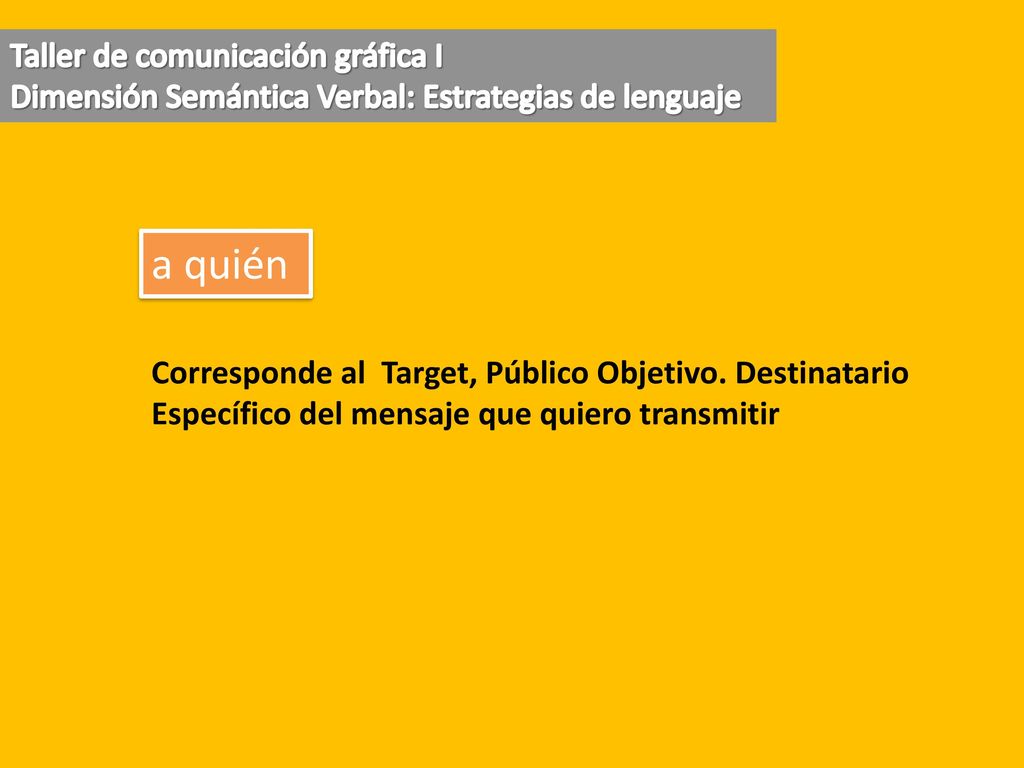 Taller de comunicación gráfica I
Dimensión Semántica Verbal: Estrategias de lenguaje

a quién

Corresponde al Target, Público Objetivo. Destinatario Específico del mensaje que quiero transmitir